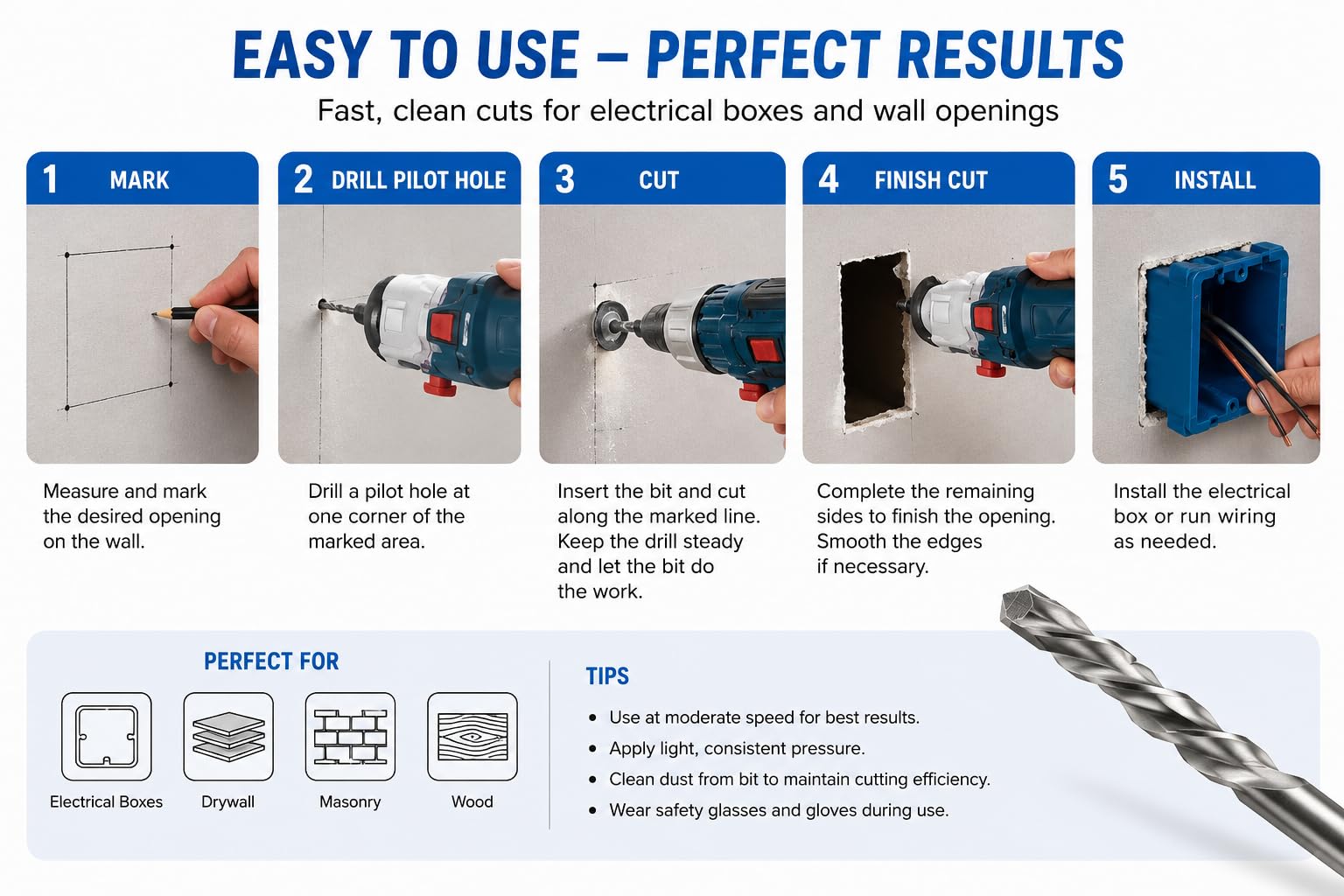 EASY TO USE – PERFECT RESULTS

Fast, clean cuts for electrical boxes and wall openings

1 MARK

Measure and mark the desired opening on the wall.

2 DRILL PILOT HOLE

Drill a pilot hole at one corner of the marked area.

3 CUT

Insert the bit and cut along the marked line. Keep the drill steady and let the bit do the work.

4 FINISH CUT

Complete the remaining sides to finish the opening. Smooth the edges if necessary.

5 INSTALL

Install the electrical box or run wiring as needed.

PERFECT FOR

Electrical Boxes

Drywall

Masonry

Wood

TIPS

• Use at moderate speed for best results.
• Apply light, consistent pressure.
• Clean dust from bit to maintain cutting efficiency.
• Wear safety glasses and gloves during use.